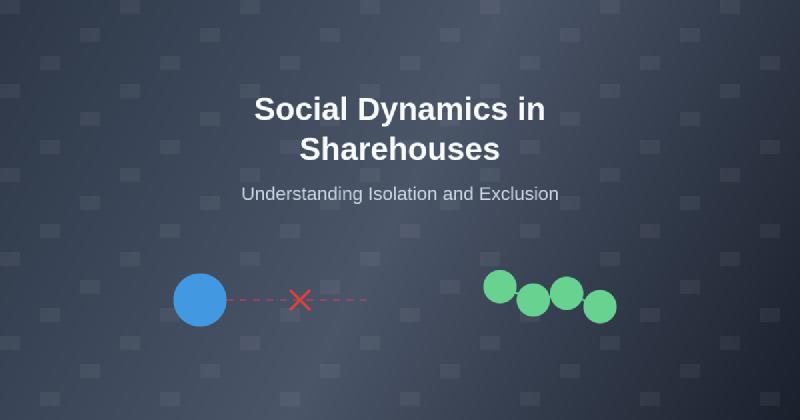 Social Dynamics in Sharehouses

Understanding Isolation and Exclusion